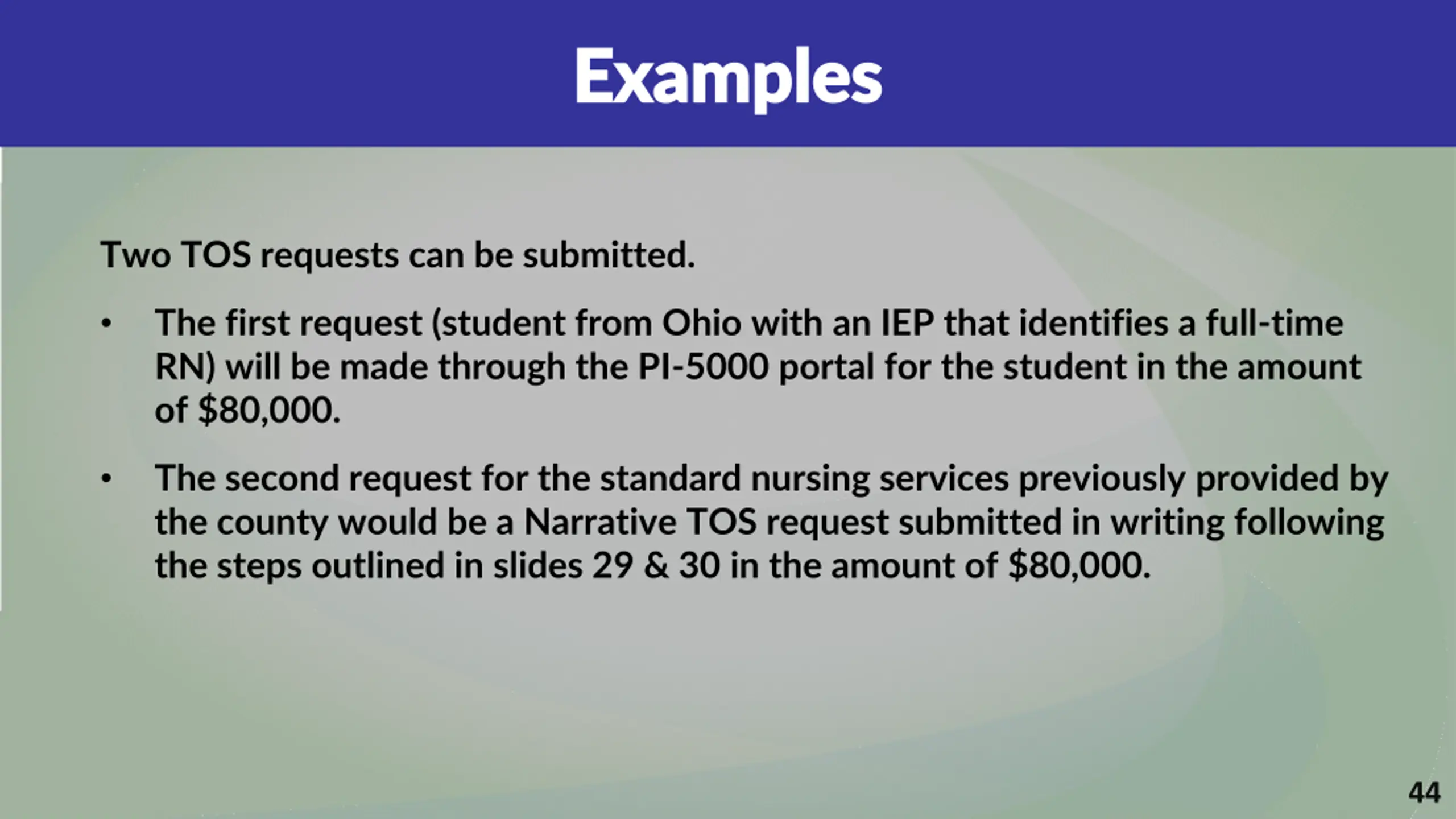 Examples

Two TOS requests can be submitted.

• The first request (student from Ohio with an IEP that identifies a full-time RN) will be made through the PI-5000 portal for the student in the amount of \$80,000.

• The second request for the standard nursing services previously provided by the county would be a Narrative TOS request submitted in writing following the steps outlined in slides 29 & 30 in the amount of \$80,000.

44